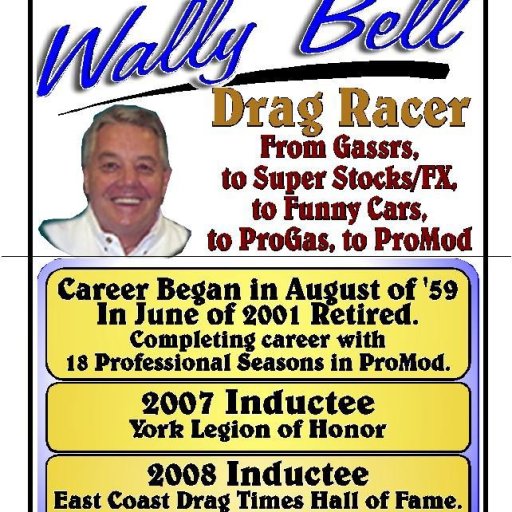 Wally Bell

Drag Racer

From Gassrs, to Super Stocks/FX, to Funny Cars, to ProGas, to ProMod

Career Began in August of '59
In June of 2001 Retired.
Completing career with
18 Professional Seasons in ProMod.

2007 Inductee
York Legion of Honor

2008 Inductee
East Coast Drag Times Hall of Fame.